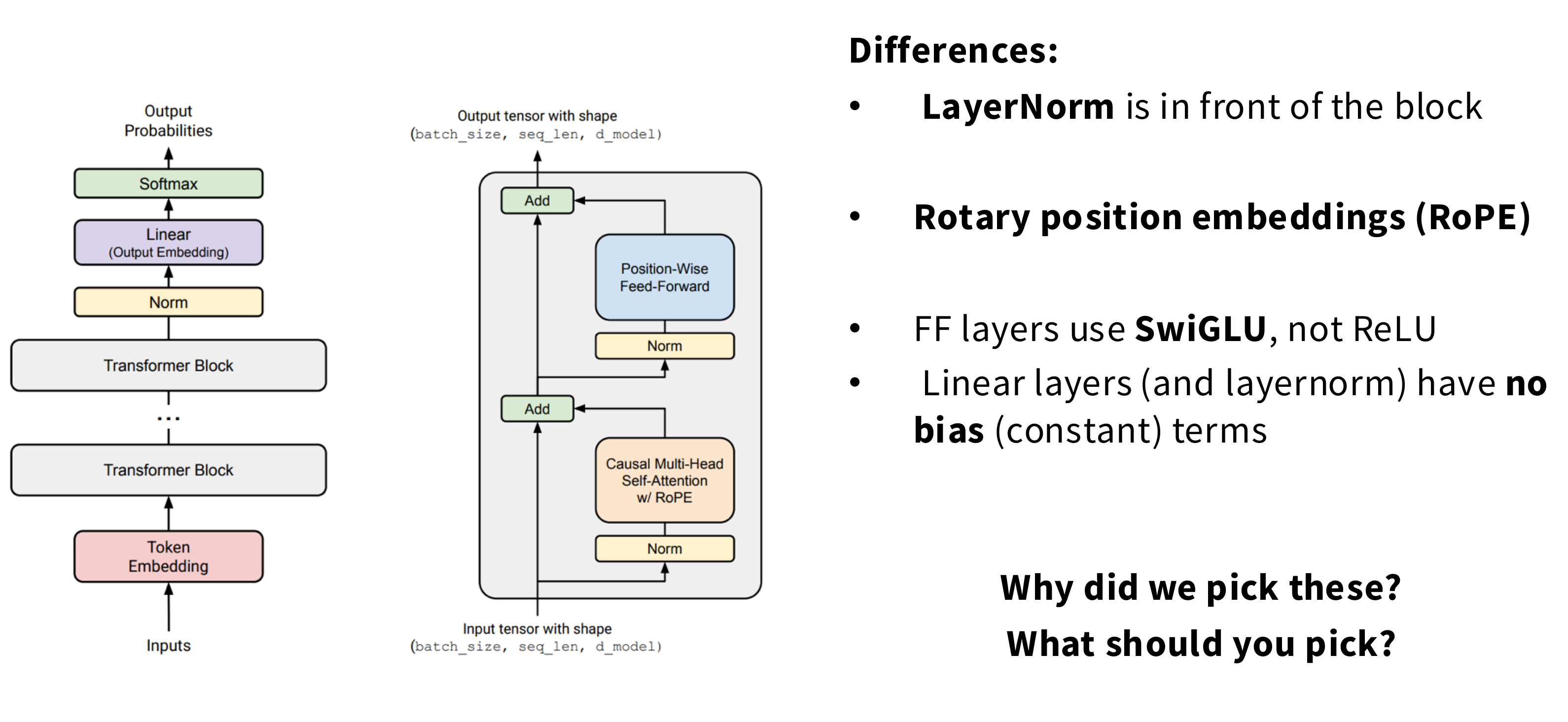 Output Probabilities

Softmax

Linear (Output Embedding)

Norm

Transformer Block

...

Transformer Block

Token Embedding

Inputs

Output tensor with shape (batch_size, seq_len, d_model)

Add

Position-Wise Feed-Forward

Norm

Add

Causal Multi-Head Self-Attention w/ RoPE

Norm

Input tensor with shape (batch_size, seq_len, d_model)

Differences:

• LayerNorm is in front of the block

• Rotary position embeddings (RoPE)

• FF layers use SwiGLU, not ReLU

• Linear layers (and layernorm) have no bias (constant) terms

Why did we pick these?

What should you pick?